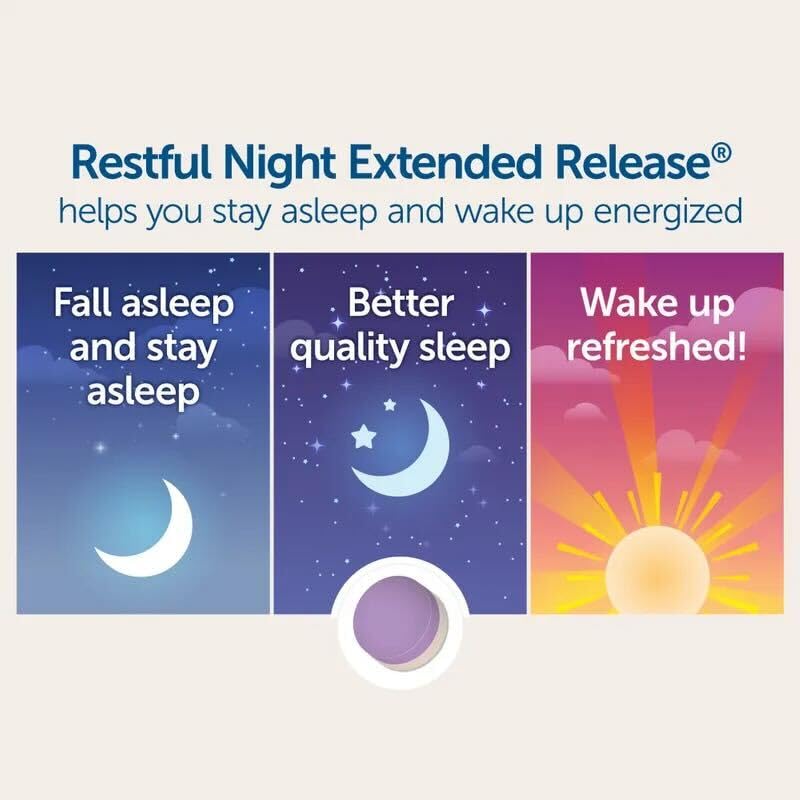 Restful Night Extended Release®
helps you stay asleep and wake up energized

Fall asleep and stay asleep

Better quality sleep

Wake up refreshed!